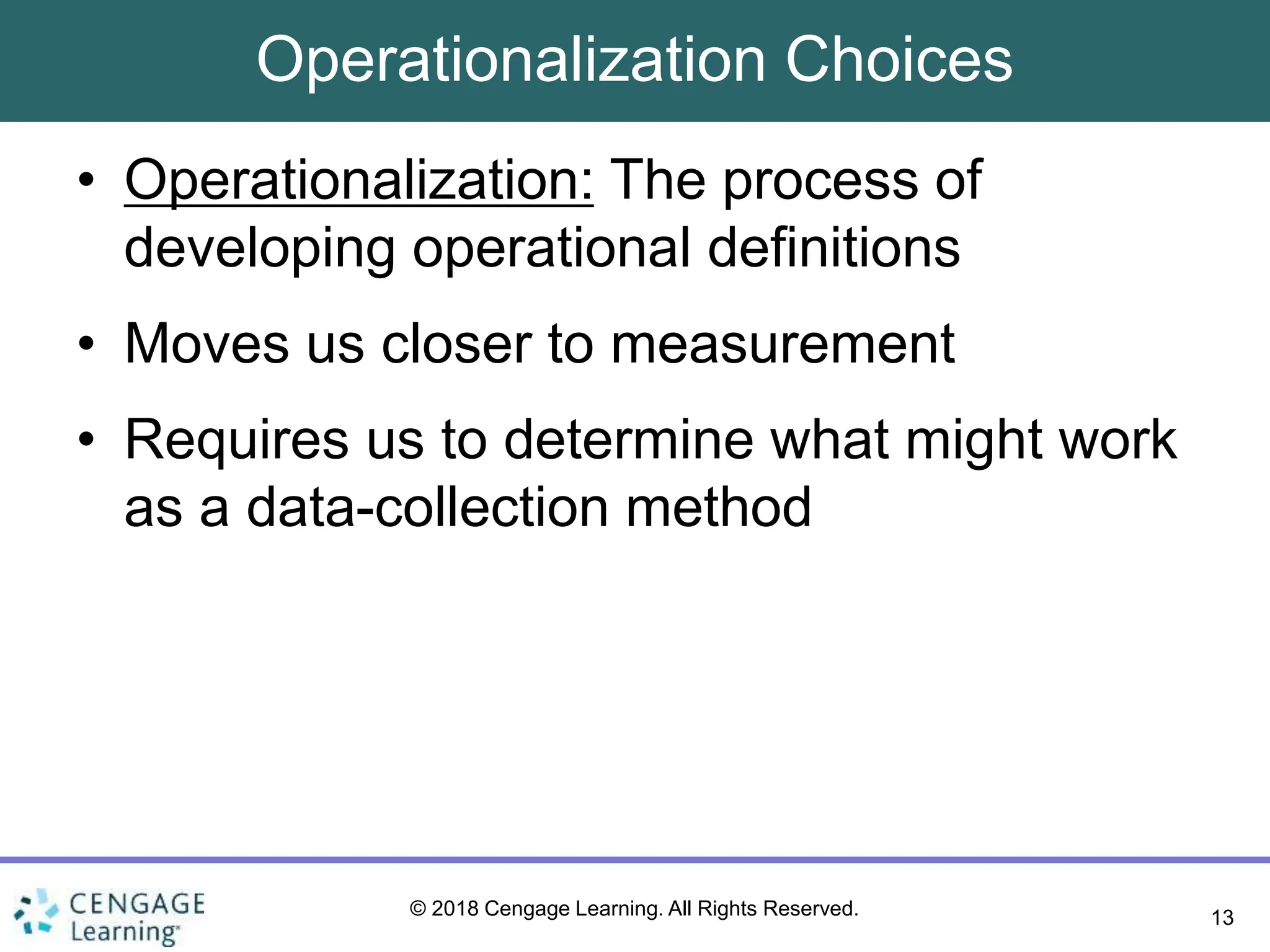 Operationalization Choices

• Operationalization: The process of developing operational definitions

• Moves us closer to measurement

• Requires us to determine what might work as a data-collection method

CENGAGE Learning

© 2018 Cengage Learning. All Rights Reserved.

13